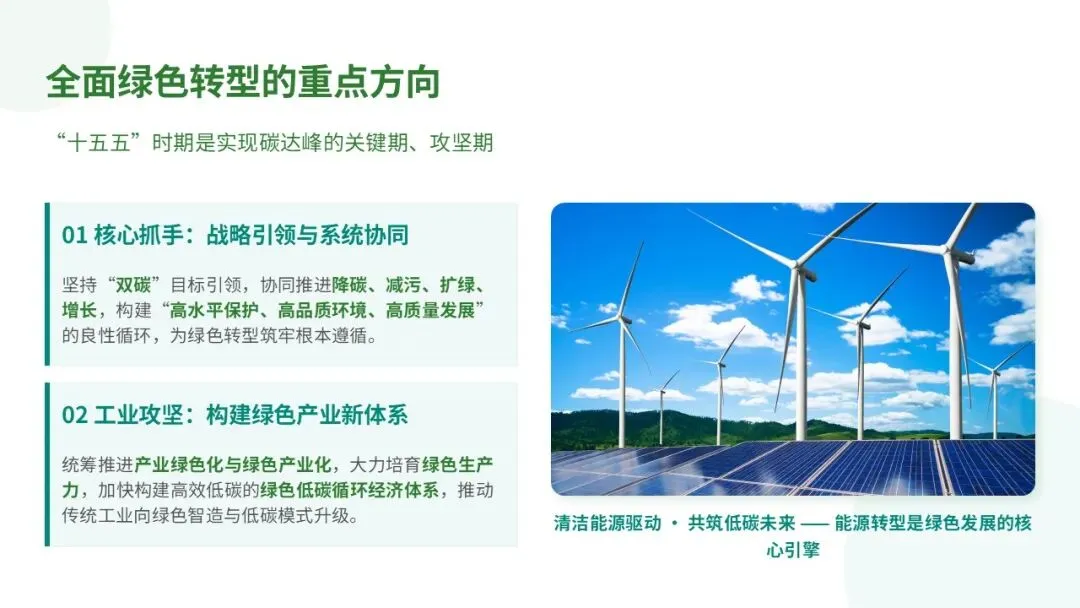 全面绿色转型的重点方向

“十五五”时期是实现碳达峰的关键期、攻坚期

01 核心抓手：战略引领与系统协同

坚持“双碳”目标引领，协同推进降碳、减污、扩绿、增长，构建“高水平保护、高品质环境、高质量发展”的良性循环，为绿色转型筑牢根本遵循。

02 工业攻坚：构建绿色产业新体系

统筹推进产业绿色化与绿色产业化，大力培育绿色生产力，加快构建高效低碳的绿色低碳循环经济体系，推动传统工业向绿色智造与低碳模式升级。

清洁能源驱动 · 共筑低碳未来 —— 能源转型是绿色发展的核心引擎